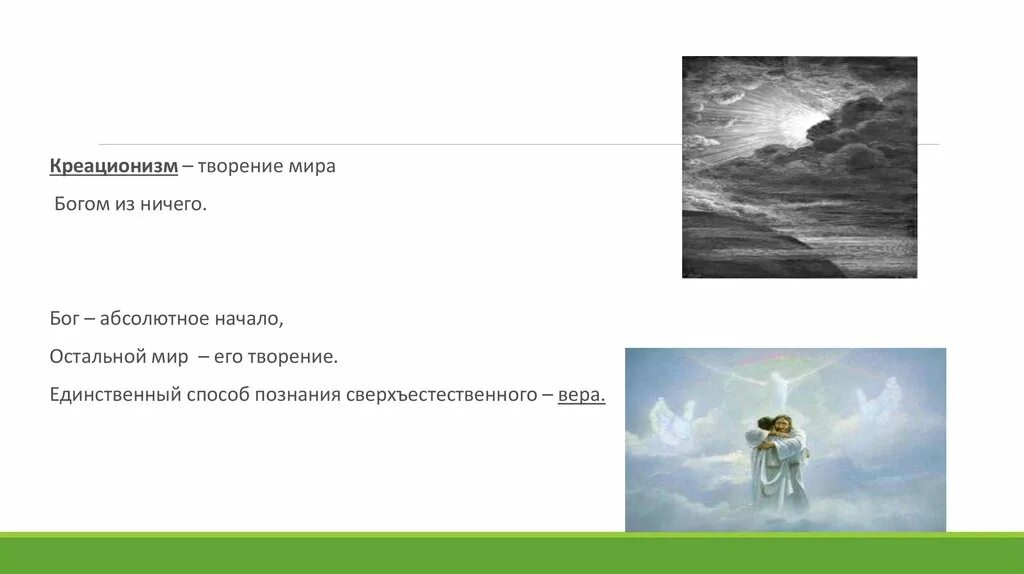 Креационизм – творение мира
Богом из ничего.

Бог – абсолютное начало,

Остальной мир – его творение.

Единственный способ познания сверхъестественного – вера.